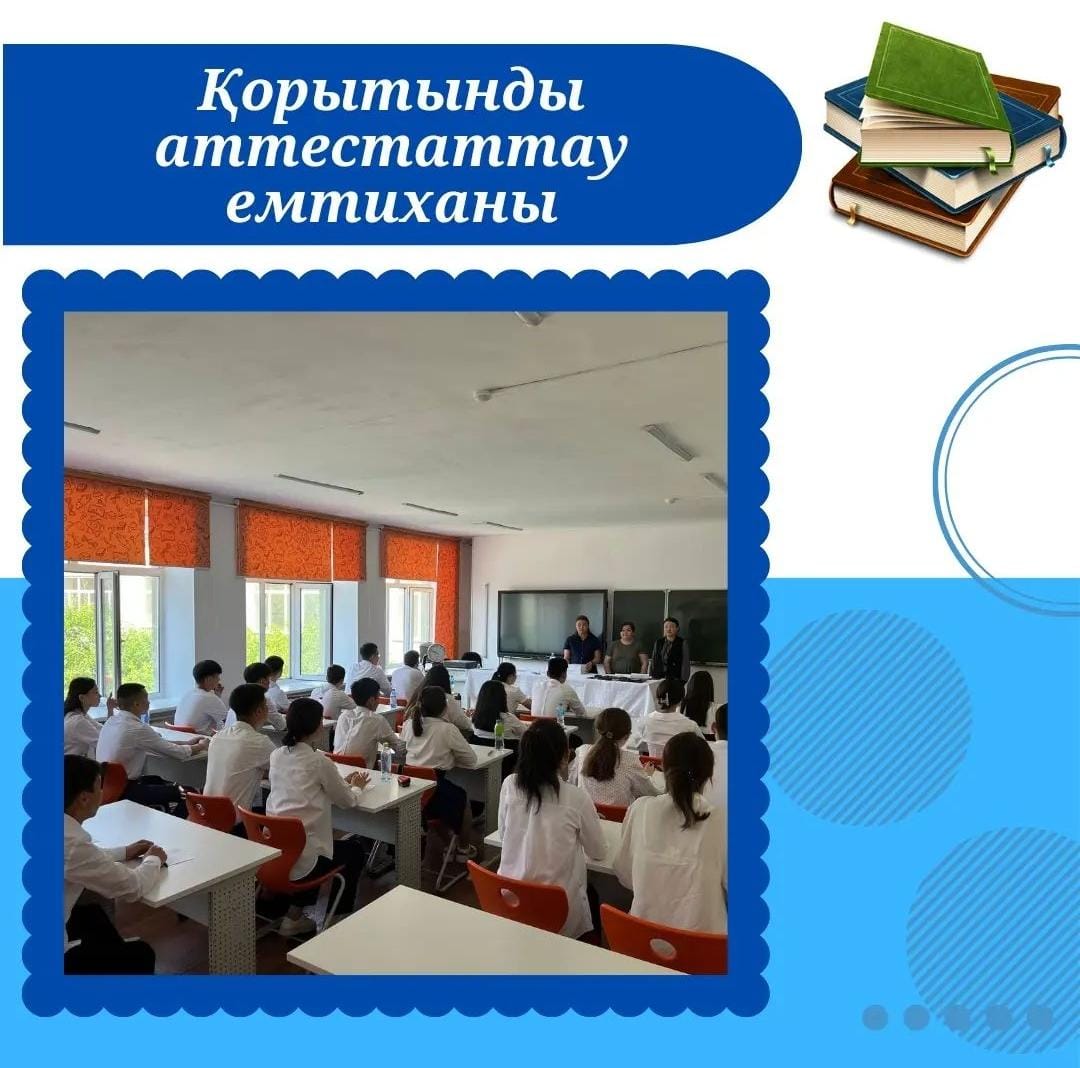 Қорытынды аттестаттау емтиханы